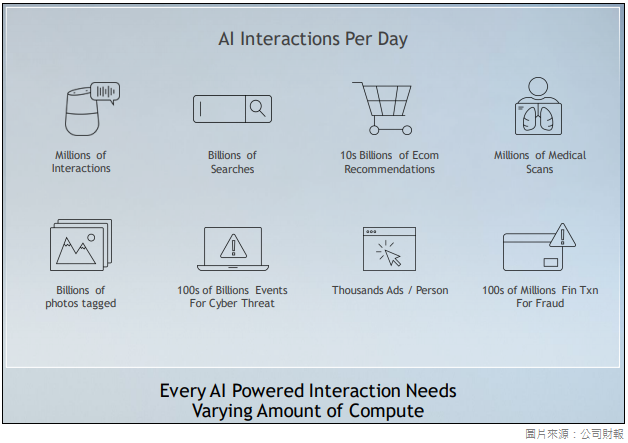 AI Interactions Per Day

Millions of Interactions

Billions of Searches

10s Billions of Ecom Recommendations

Millions of Medical Scans

Billions of photos tagged

100s of Billions Events For Cyber Threat

Thousands Ads / Person

100s of Millions Fin Txn For Fraud

Every AI Powered Interaction Needs Varying Amount of Compute

圖片來源：公司財報